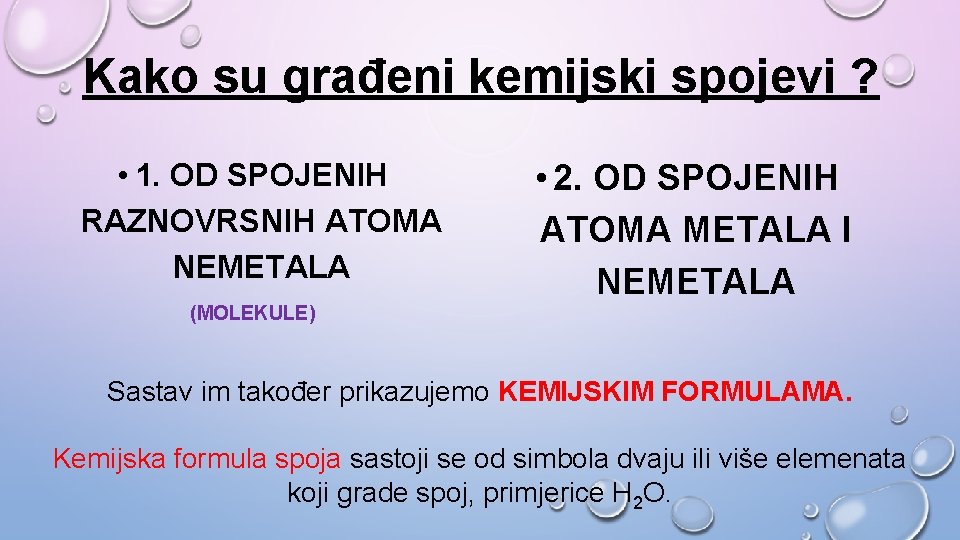 Kako su građeni kemijski spojevi ?

• 1. OD SPOJENIH RAZNOVRSNIH ATOMA NEMETALA

(MOLEKULE)

• 2. OD SPOJENIH ATOMA METALA I NEMETALA

Sastav im također prikazujemo KEMIJSKIM FORMULAMA.

Kemijska formula spoja sastoji se od simbola dvaju ili više elemenata koji grade spoj, primjerice $H_2O$.